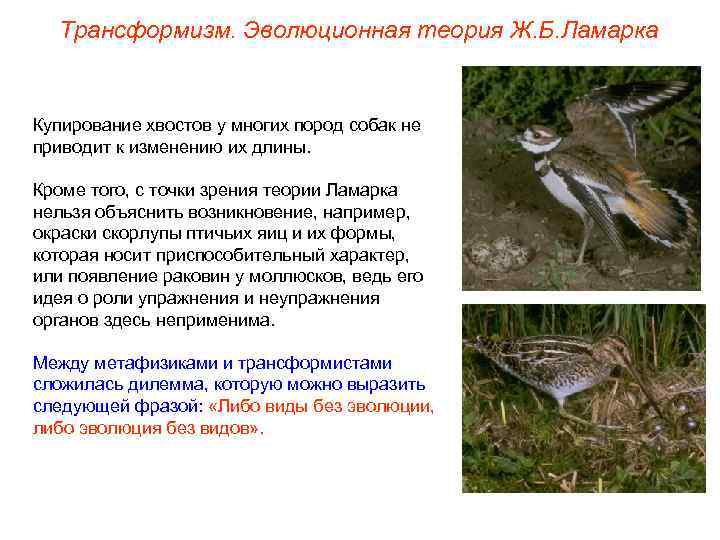 Трансформизм. Эволюционная теория Ж.Б.Ламарка

Купирование хвостов у многих пород собак не приводит к изменению их длины.

Кроме того, с точки зрения теории Ламарка нельзя объяснить возникновение, например, окраски скорлупы птичьих яиц и их формы, которая носит приспособительный характер, или появление раковин у моллюсков, ведь его идея о роли упражнения и неупражнения органов здесь неприменима.

Между метафизиками и трансформистами сложилась дилемма, которую можно выразить следующей фразой: «Либо виды без эволюции, либо эволюция без видов».